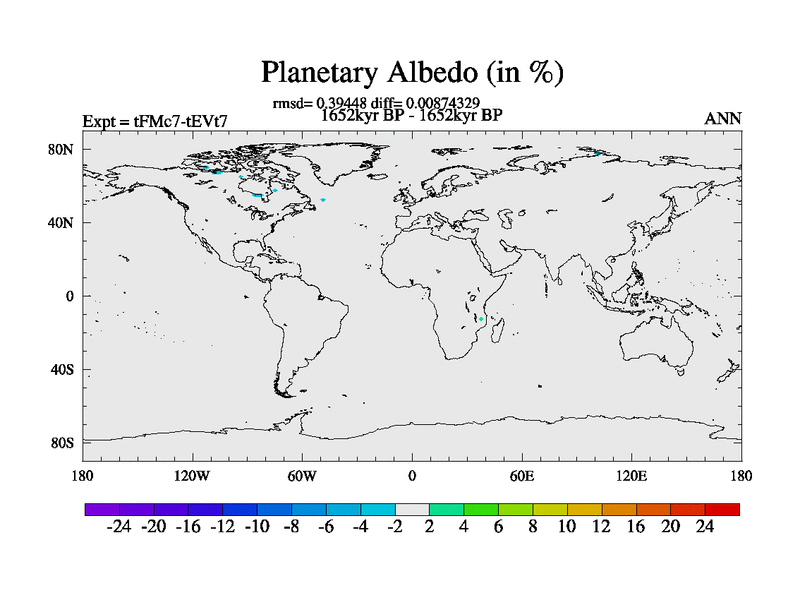 Planetary Albedo (in %)
rmsd= 0.39448 diff= 0.00874329
Expt = tFMc7-tEVt7
1652kyr BP - 1652kyr BP
ANN

80N
40N
0
40S
80S

180 120W 60W 0 60E 120E 180

-24 -20 -16 -12 -10 -8 -6 -4 -2 2 4 6 8 10 12 16 20 24